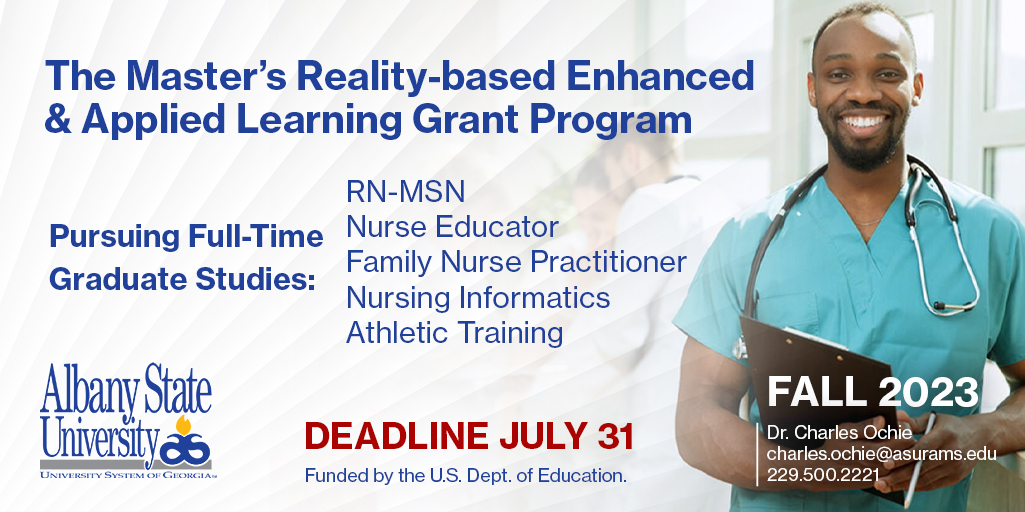 The Master's Reality-based Enhanced & Applied Learning Grant Program

Pursuing Full-Time Graduate Studies:

RN-MSN
Nurse Educator
Family Nurse Practitioner
Nursing Informatics
Athletic Training

Albany State University
UNIVERSITY SYSTEM OF GEORGIA

DEADLINE JULY 31

Funded by the U.S. Dept. of Education.

FALL 2023

Dr. Charles Ochie
charles.ochie@asurams.edu
229.500.2221